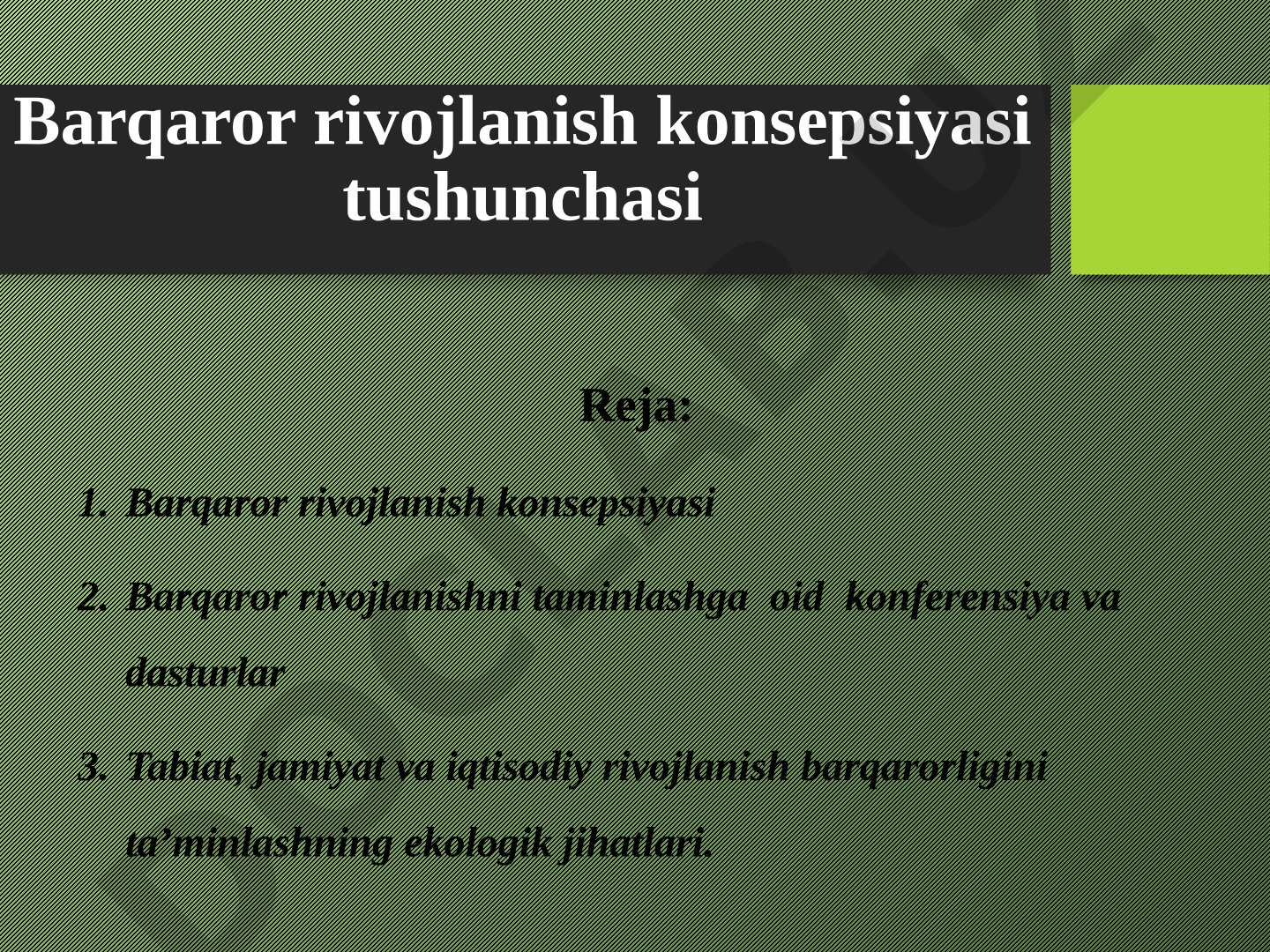 Barqaror rivojlanish konsepsiyasi tushunchasi

Reja:

1. Barqaror rivojlanish konsepsiyasi
2. Barqaror rivojlanishni taminlashga oid konferensiya va dasturlar
3. Tabiat, jamiyat va iqtisodiy rivojlanish barqarorligini ta’minlashning ekologik jihatlari.